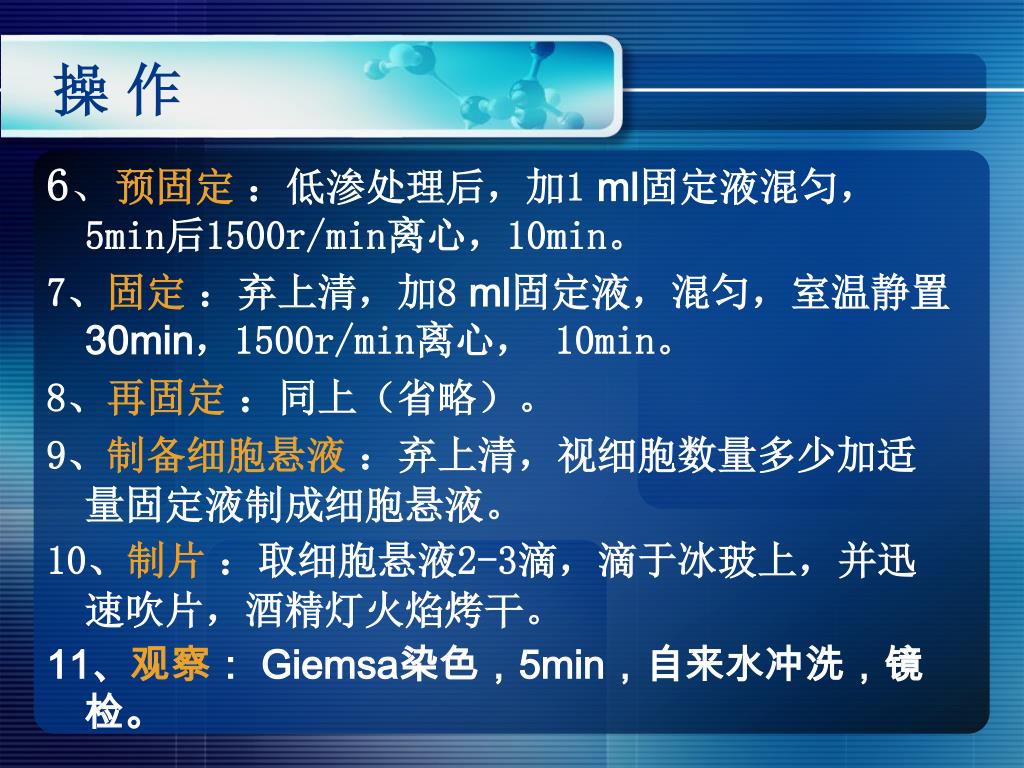 操 作

6、预固定 ：低渗处理后，加1 ml固定液混匀，5min后1500r/min离心，10min。

7、固定 ：弃上清，加8 ml固定液，混匀，室温静置30min，1500r/min离心， 10min。

8、再固定 ：同上（省略）。

9、制备细胞悬液 ：弃上清，视细胞数量多少加适量固定液制成细胞悬液。

10、制片 ：取细胞悬液2-3滴，滴于冰玻上，并迅速吹片，酒精灯火焰烤干。

11、观察： Giemsa染色，5min，自来水冲洗，镜检。